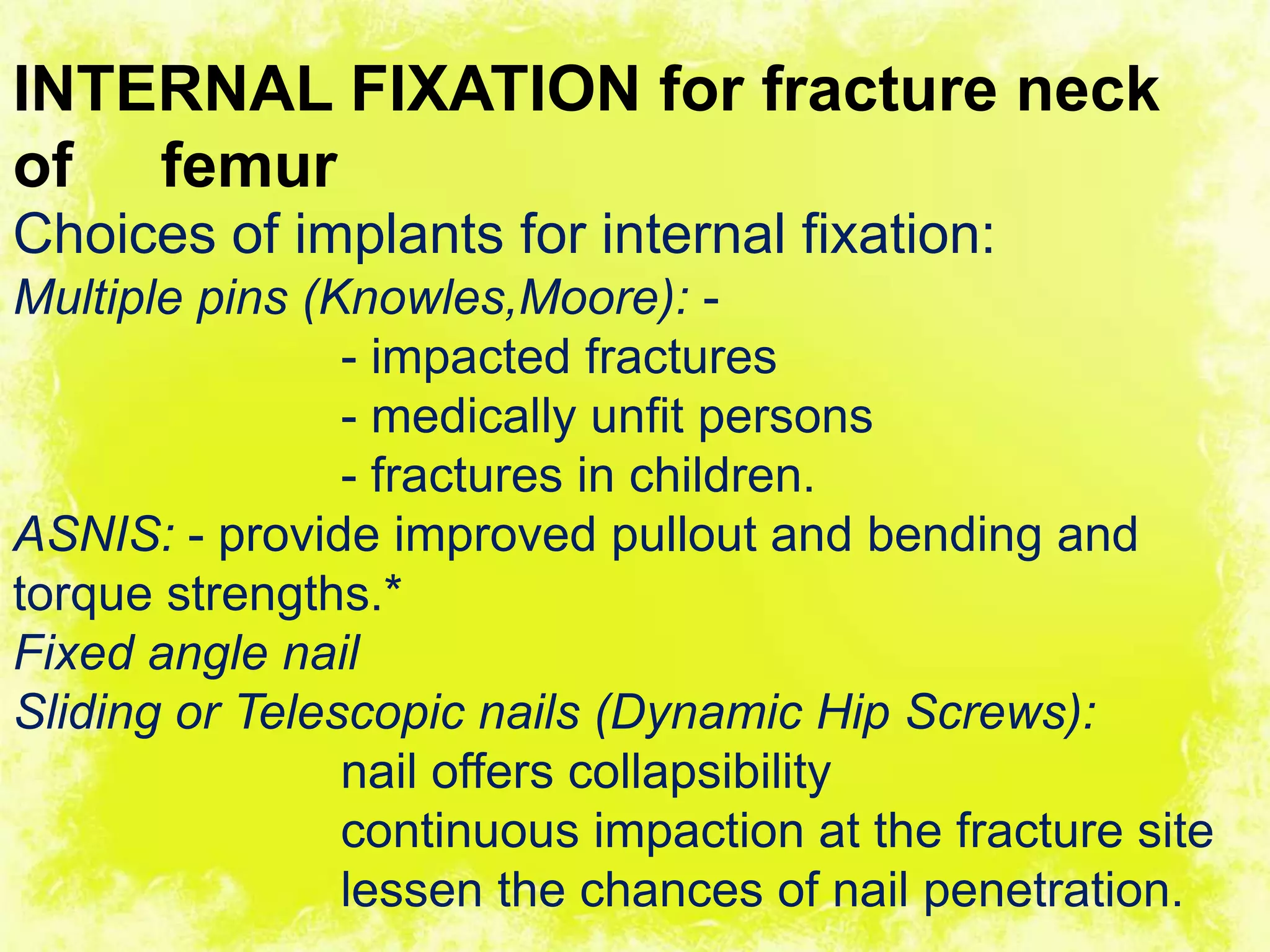 INTERNAL FIXATION for fracture neck of femur

Choices of implants for internal fixation:

Multiple pins (Knowles,Moore): -
- impacted fractures
- medically unfit persons
- fractures in children.

ASNIS: - provide improved pullout and bending and torque strengths.*

Fixed angle nail

Sliding or Telescopic nails (Dynamic Hip Screws):
nail offers collapsibility
continuous impaction at the fracture site
lessen the chances of nail penetration.